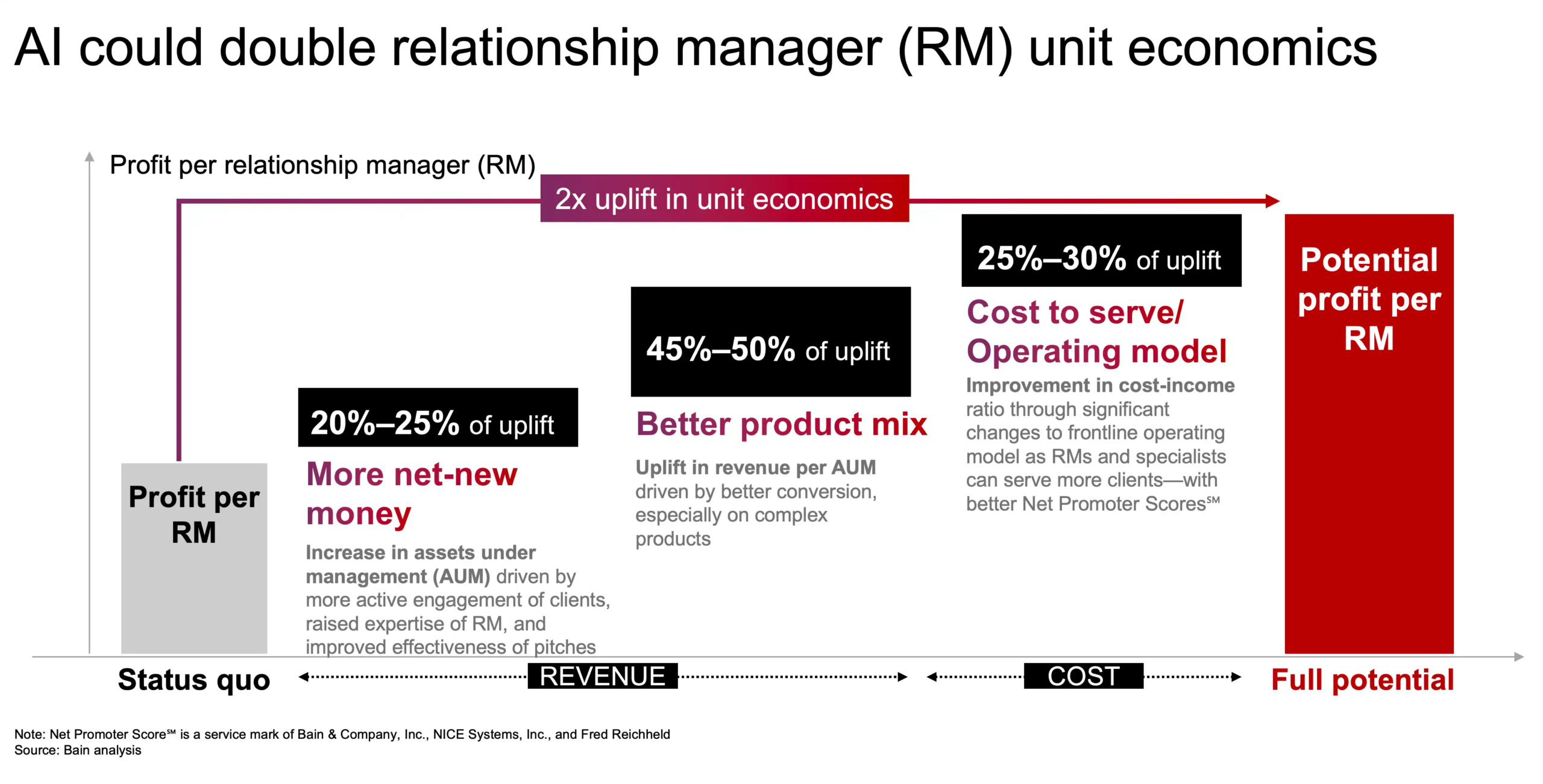 AI could double relationship manager (RM) unit economics

Profit per relationship manager (RM)

2x uplift in unit economics

Profit per RM

20%–25% of uplift

More net-new money

Increase in assets under management (AUM) driven by more active engagement of clients, raised expertise of RM, and improved effectiveness of pitches

45%–50% of uplift

Better product mix

Uplift in revenue per AUM driven by better conversion, especially on complex products

25%–30% of uplift

Cost to serve/ Operating model

Improvement in cost-income ratio through significant changes to frontline operating model as RMs and specialists can serve more clients—with better Net Promoter Scores℠

Potential profit per RM

Status quo

REVENUE

COST

Full potential

Note: Net Promoter Score℠ is a service mark of Bain & Company, Inc., NICE Systems, Inc., and Fred Reichheld
Source: Bain analysis